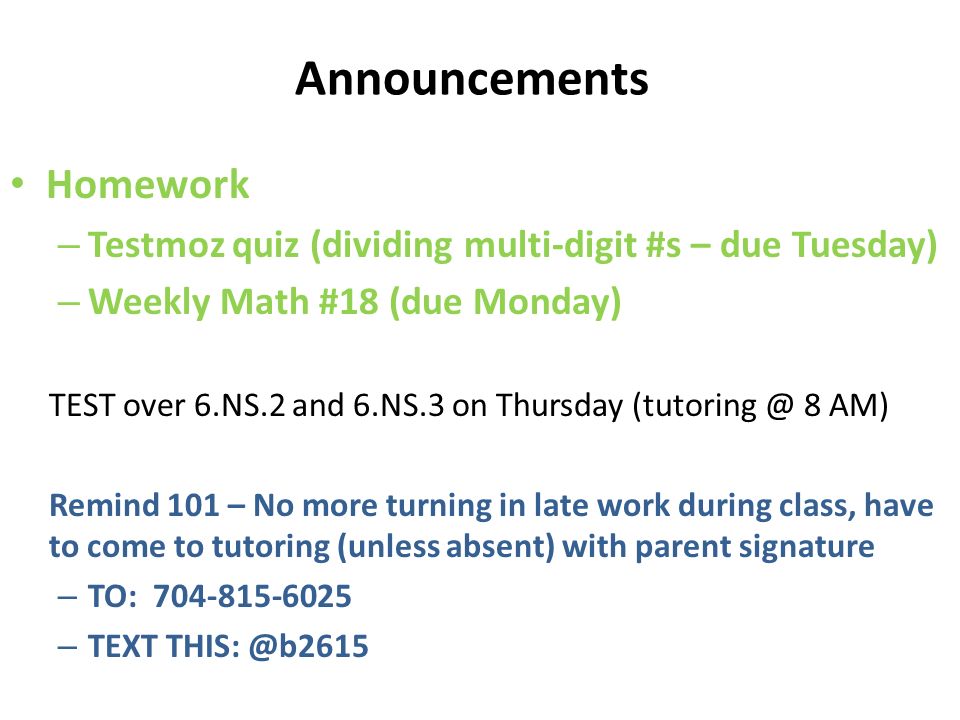 Announcements

• Homework
– Testmoz quiz (dividing multi-digit #s – due Tuesday)
– Weekly Math #18 (due Monday)

TEST over 6.NS.2 and 6.NS.3 on Thursday (tutoring @ 8 AM)

Remind 101 – No more turning in late work during class, have to come to tutoring (unless absent) with parent signature
– TO: 704-815-6025
– TEXT THIS: @b2615